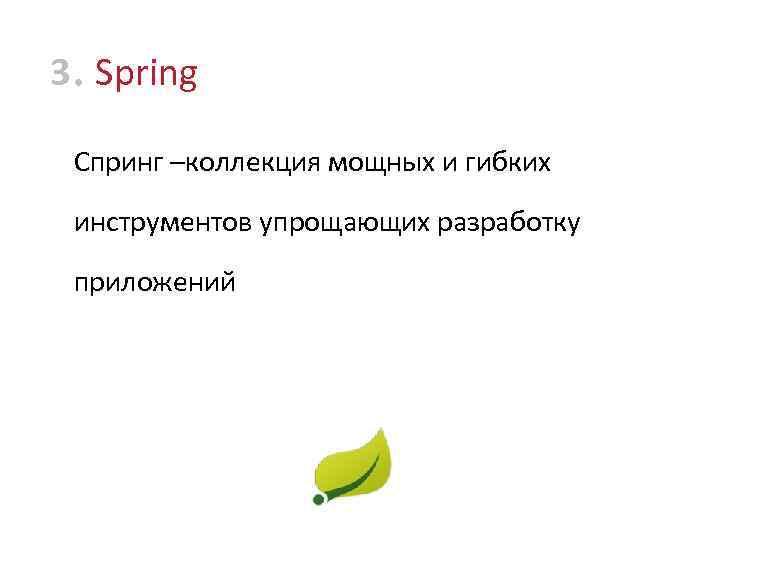 3. Spring

Спринг –коллекция мощных и гибких инструментов упрощающих разработку приложений